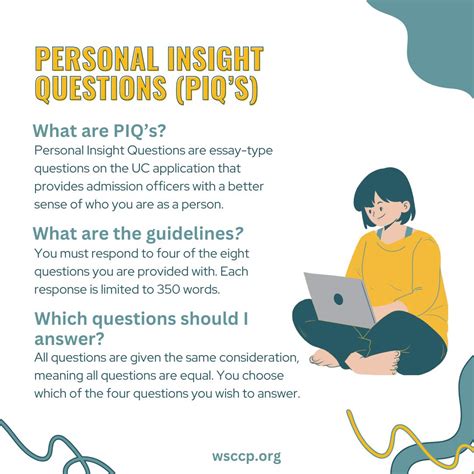 PERSONAL INSIGHT QUESTIONS (PIQ'S)

What are PIQ's?
Personal Insight Questions are essay-type questions on the UC application that provides admission officers with a better sense of who you are as a person.

What are the guidelines?
You must respond to four of the eight questions you are provided with. Each response is limited to 350 words.

Which questions should I answer?
All questions are given the same consideration, meaning all questions are equal. You choose which of the four questions you wish to answer.

wsccp.org